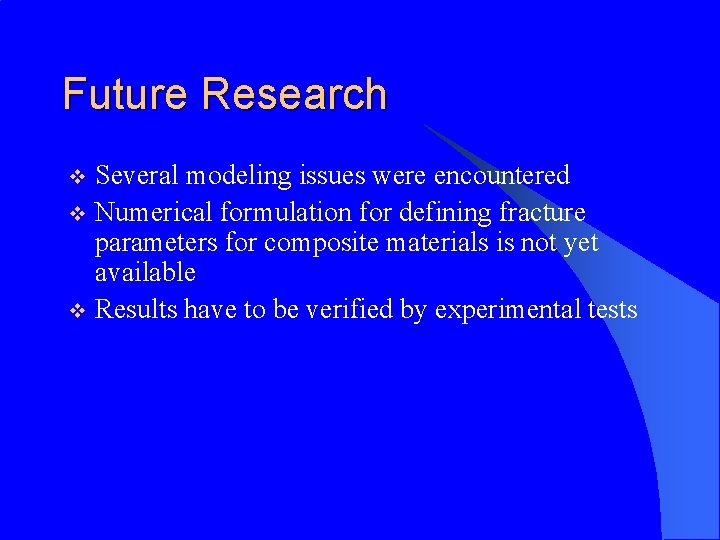 Future Research

❖ Several modeling issues were encountered

❖ Numerical formulation for defining fracture parameters for composite materials is not yet available

❖ Results have to be verified by experimental tests